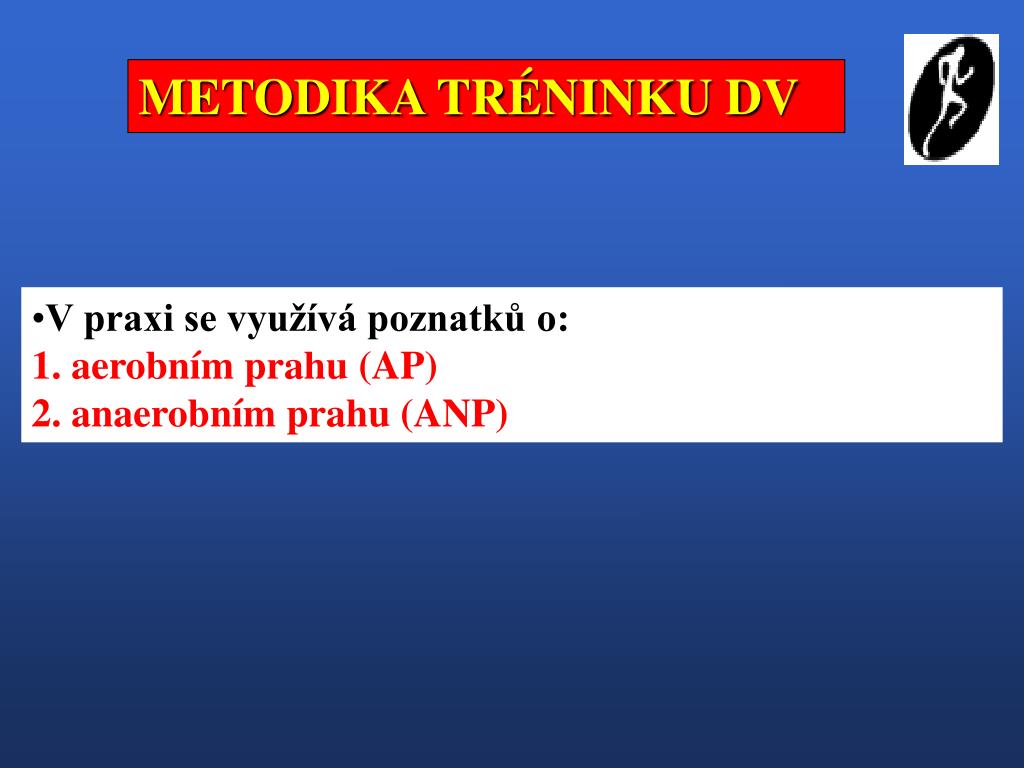 METODIKA TRÉNINKU DV

•V praxi se využívá poznatků o:
1. aerobním prahu (AP)
2. anaerobním prahu (ANP)